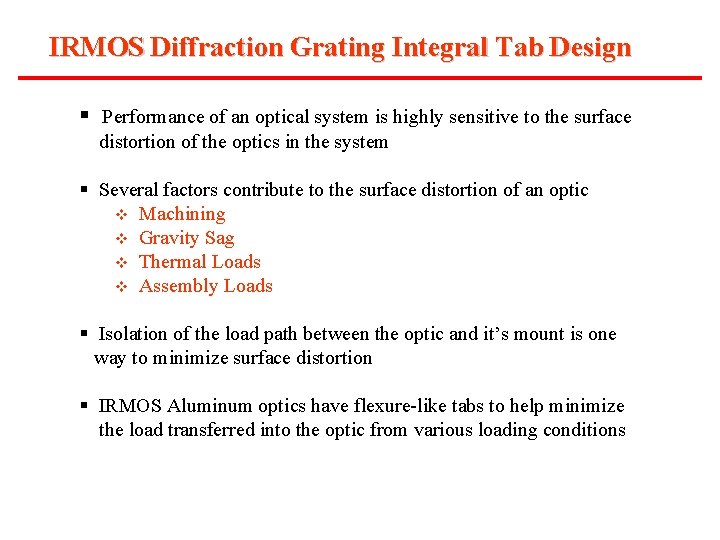 IRMOS Diffraction Grating Integral Tab Design

▪ Performance of an optical system is highly sensitive to the surface distortion of the optics in the system

▪ Several factors contribute to the surface distortion of an optic
❖ Machining
❖ Gravity Sag
❖ Thermal Loads
❖ Assembly Loads

▪ Isolation of the load path between the optic and it's mount is one way to minimize surface distortion

▪ IRMOS Aluminum optics have flexure-like tabs to help minimize the load transferred into the optic from various loading conditions